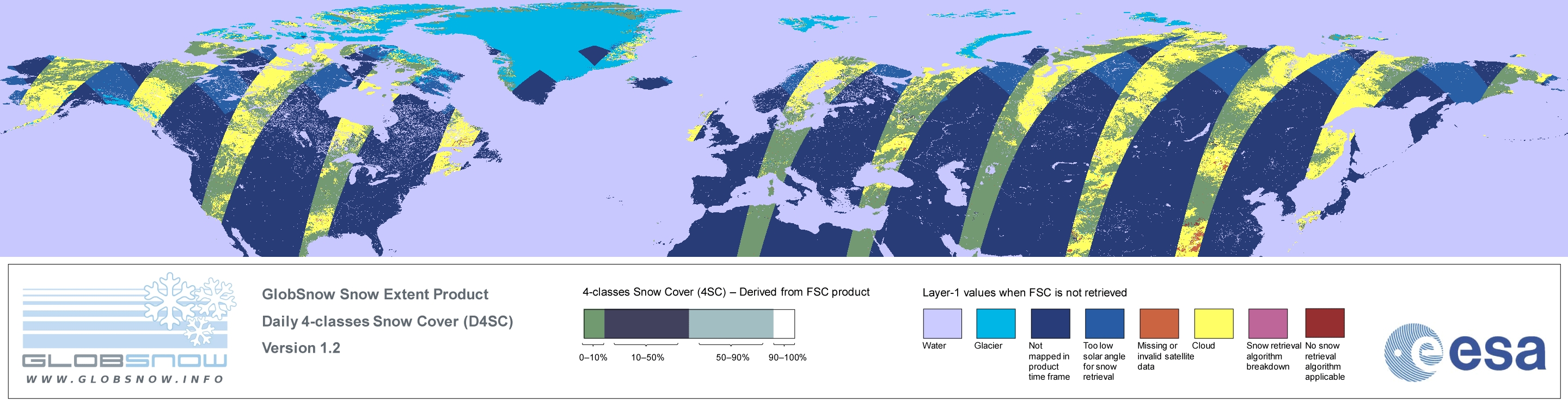 GLOBSNOW
WWW.GLOBSNOW.INFO

GlobSnow Snow Extent Product
Daily 4-classes Snow Cover (D4SC)
Version 1.2

4-classes Snow Cover (4SC) – Derived from FSC product

0–10%
10–50%
50–90%
90–100%

Layer-1 values when FSC is not retrieved

Water
Glacier
Not mapped in product time frame
Too low solar angle for snow retrieval
Missing or invalid satellite data
Cloud
Snow retrieval algorithm breakdown
No snow retrieval algorithm applicable

esa